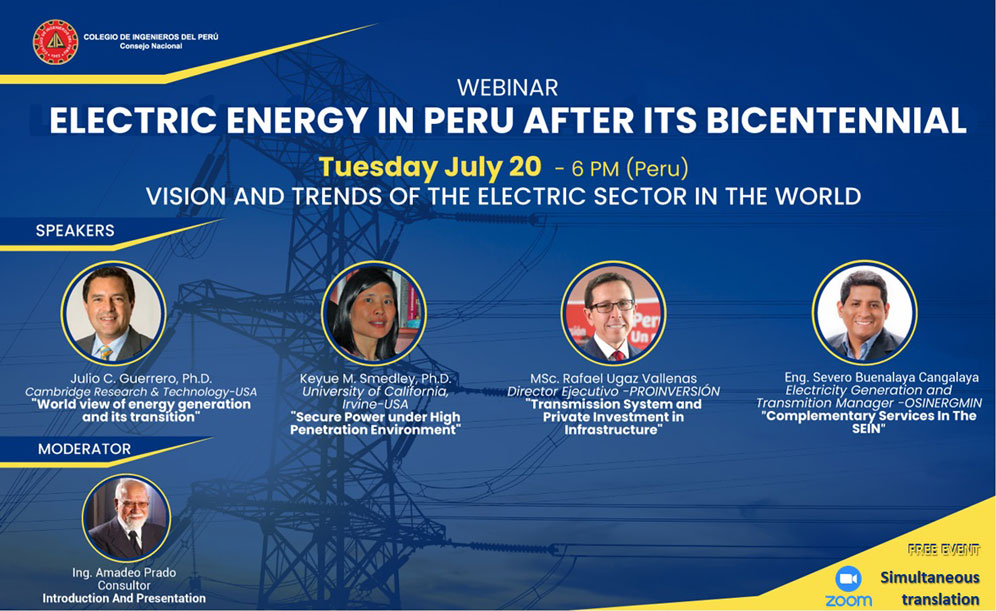 COLEGIO DE INGENIEROS DEL PERÚ
Consejo Nacional

WEBINAR
ELECTRIC ENERGY IN PERU AFTER ITS BICENTENNIAL

Tuesday July 20 - 6 PM (Peru)
VISION AND TRENDS OF THE ELECTRIC SECTOR IN THE WORLD

SPEAKERS

Julio C. Guerrero, Ph.D.
Cambridge Research & Technology-USA
"World view of energy generation and its transition"

Keyue M. Smedley, Ph.D.
University of California, Irvine-USA
"Secure Power under High Penetration Environment"

MSc. Rafael Ugaz Vallenas
Director Ejecutivo -PROINVERSIÓN
"Transmission System and Private Investment in Infrastructure"

Eng. Severo Buenalaya Cangalaya
Electricity Generation and Transmition Manager -OSINERGMIN
"Complementary Services In The SEIN"

MODERATOR

Ing. Amadeo Prado
Consultor
Introduction And Presentation

FREE EVENT
zoom
Simultaneous translation